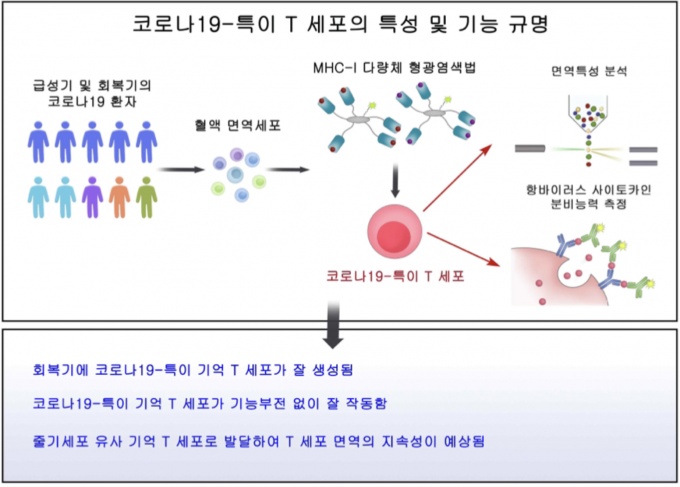 코로나19-특이 T 세포의 특성 및 기능 규명

급성기 및 회복기의 코로나19 환자

혈액 면역세포

MHC-I 다량체 형광염색법

면역특성 분석

항바이러스 사이토카인 분비능력 측정

코로나19-특이 T 세포

회복기에 코로나19-특이 기억 T 세포가 잘 생성됨

코로나19-특이 기억 T 세포가 기능부전 없이 잘 작동함

줄기세포 유사 기억 T 세포로 발달하여 T 세포 면역의 지속성이 예상됨